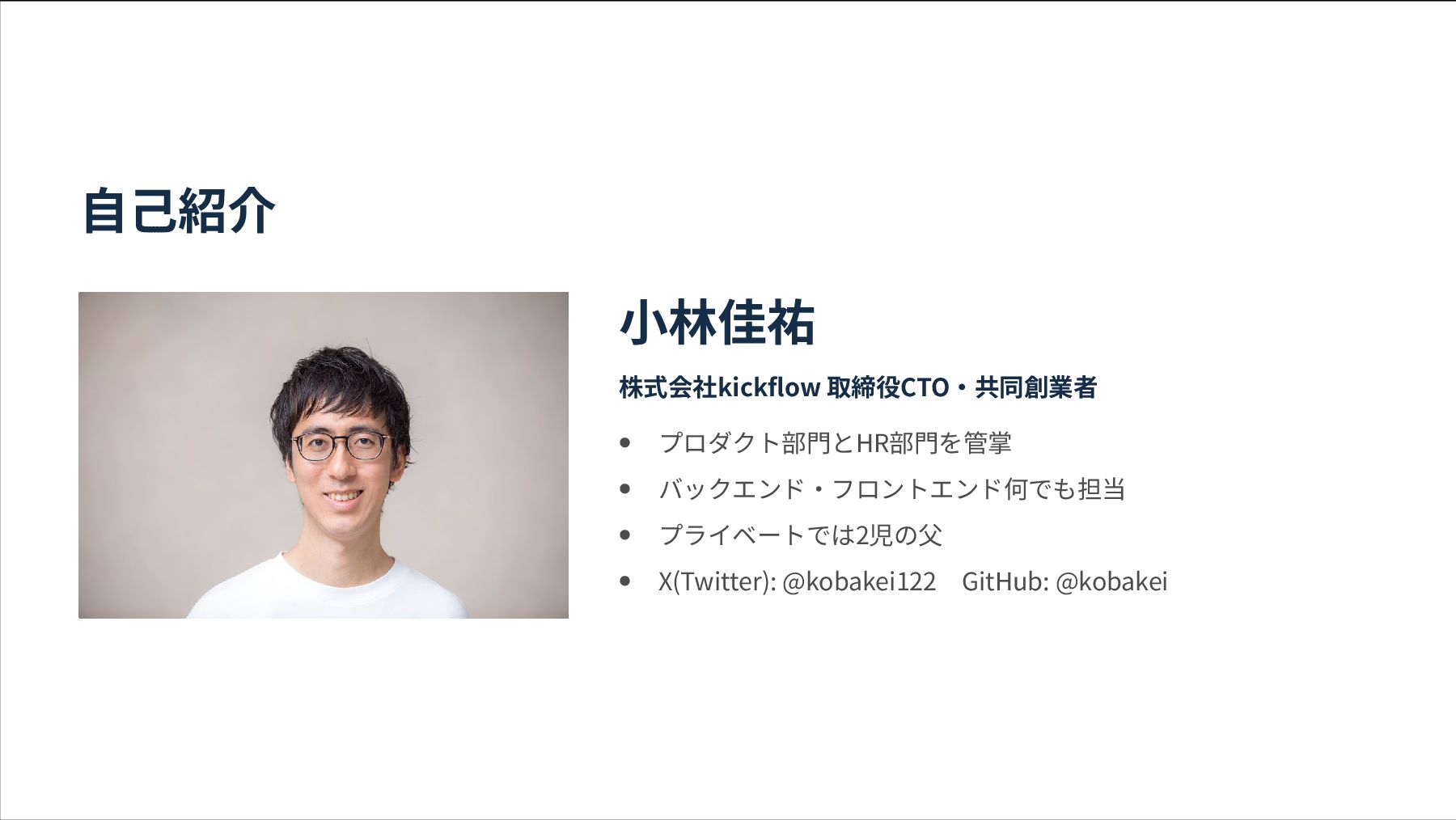 自己紹介

小林佳祐

株式会社kickflow 取締役CTO・共同創業者

- プロダクト部門とHR部門を管掌
- バックエンド・フロントエンド何でも担当
- プライベートでは2児の父
- X(Twitter): @kobakei122 GitHub: @kobakei